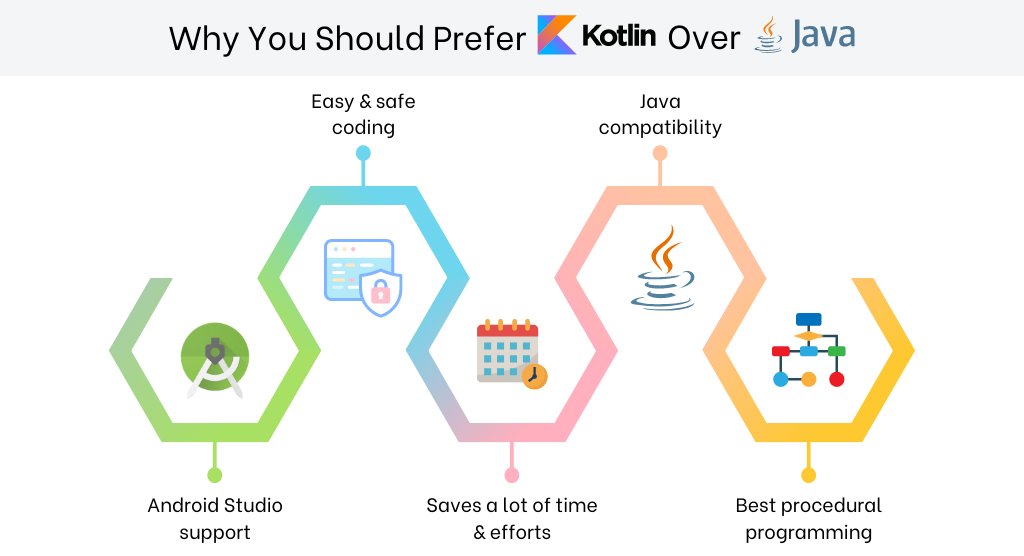 Why You Should Prefer Kotlin Over Java

Easy & safe coding

Java compatibility

Android Studio support

Saves a lot of time & efforts

Best procedural programming